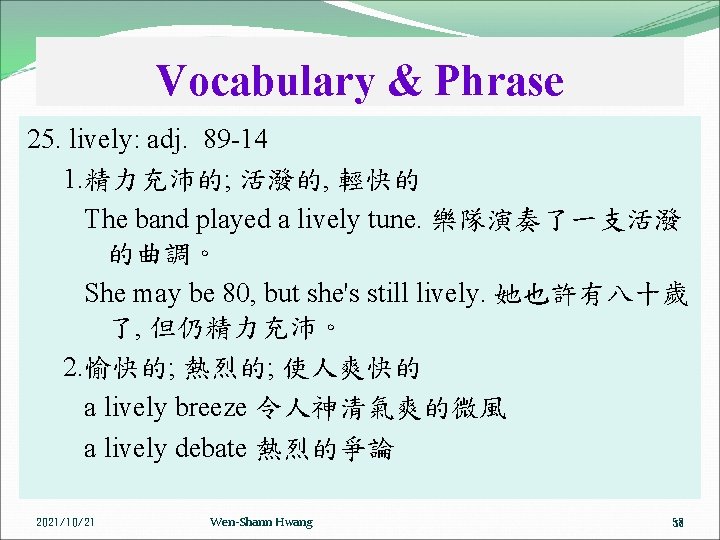 Vocabulary & Phrase

25. lively: adj. 89-14

1.精力充沛的; 活潑的, 輕快的

The band played a lively tune. 樂隊演奏了一支活潑的曲調。

She may be 80, but she's still lively. 她也許有八十歲了, 但仍精力充沛。

2.愉快的; 熱烈的; 使人爽快的

a lively breeze 令人神清氣爽的微風

a lively debate 熱烈的爭論

2021/10/21

Wen-Shann Hwang

58